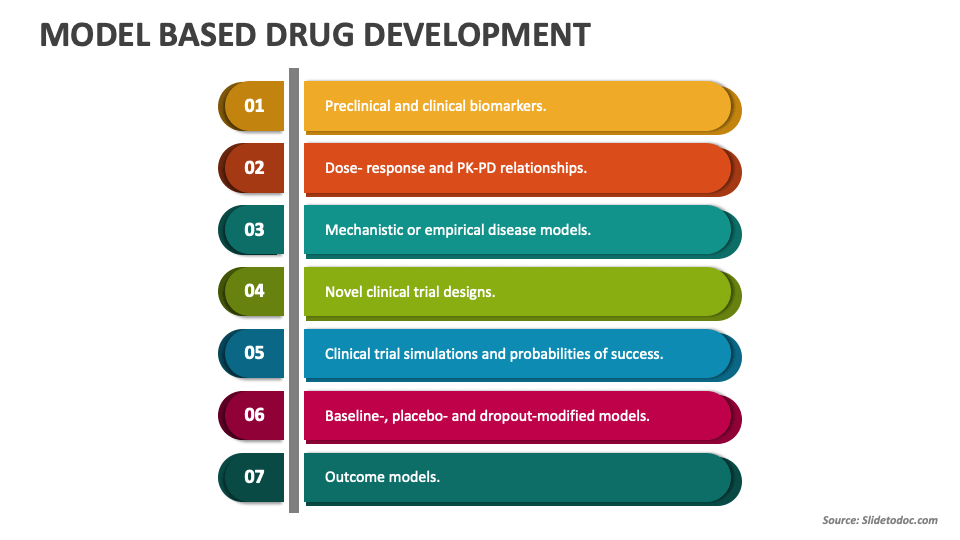 MODEL BASED DRUG DEVELOPMENT

01 Preclinical and clinical biomarkers.

02 Dose- response and PK-PD relationships.

03 Mechanistic or empirical disease models.

04 Novel clinical trial designs.

05 Clinical trial simulations and probabilities of success.

06 Baseline-, placebo- and dropout-modified models.

07 Outcome models.

Source: Slidetodoc.com